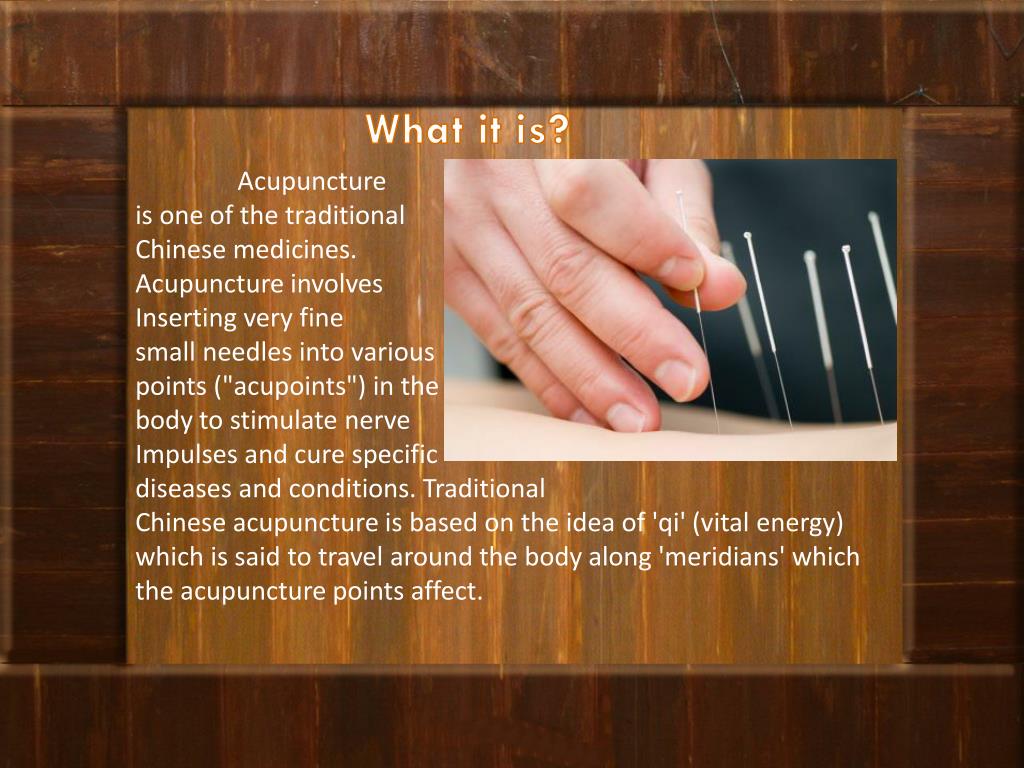 What it is?

Acupuncture is one of the traditional Chinese medicines. Acupuncture involves Inserting very fine small needles into various points ("acupoints") in the body to stimulate nerve Impulses and cure specific diseases and conditions. Traditional Chinese acupuncture is based on the idea of 'qi' (vital energy) which is said to travel around the body along 'meridians' which the acupuncture points affect.